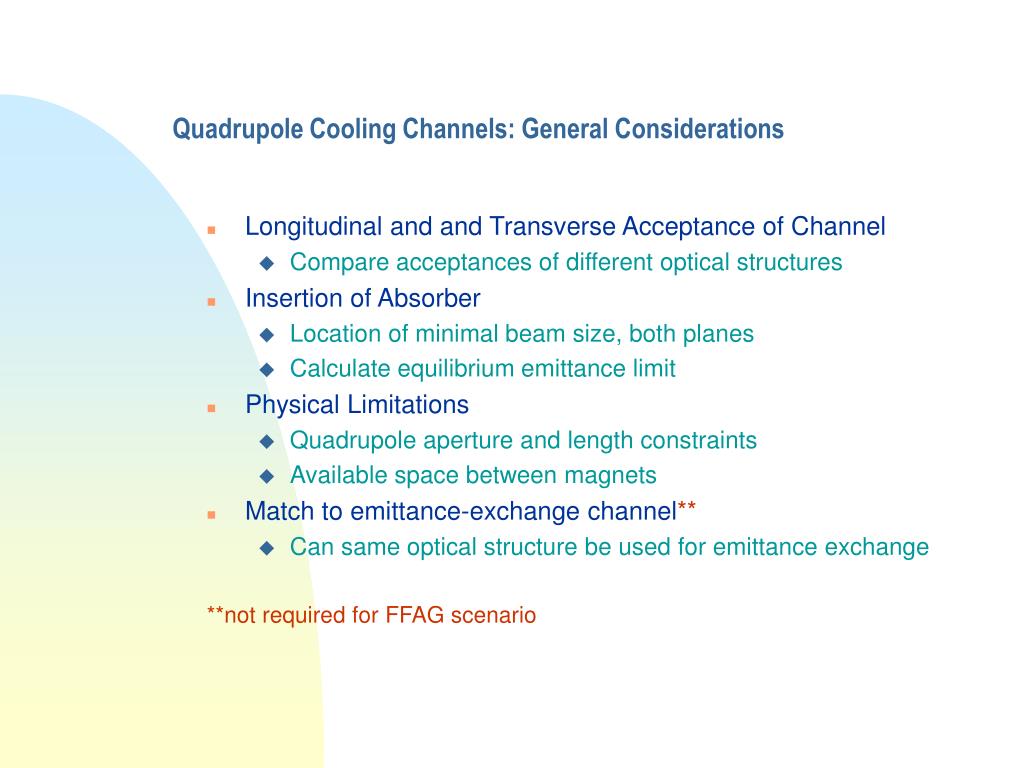 Quadrupole Cooling Channels: General Considerations

- Longitudinal and and Transverse Acceptance of Channel
  - Compare acceptances of different optical structures
- Insertion of Absorber
  - Location of minimal beam size, both planes
  - Calculate equilibrium emittance limit
- Physical Limitations
  - Quadrupole aperture and length constraints
  - Available space between magnets
- Match to emittance-exchange channel**
  - Can same optical structure be used for emittance exchange

**not required for FFAG scenario